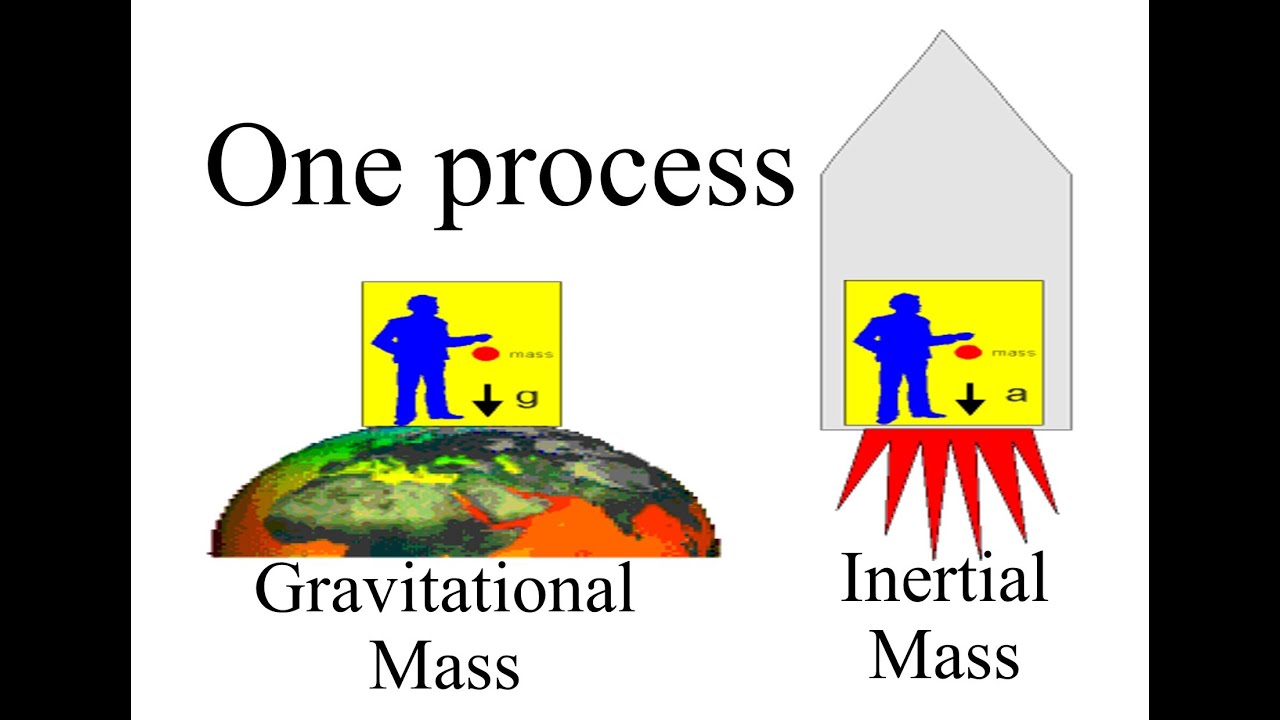 One process

mass
g

mass
a

Gravitational Mass

Inertial Mass